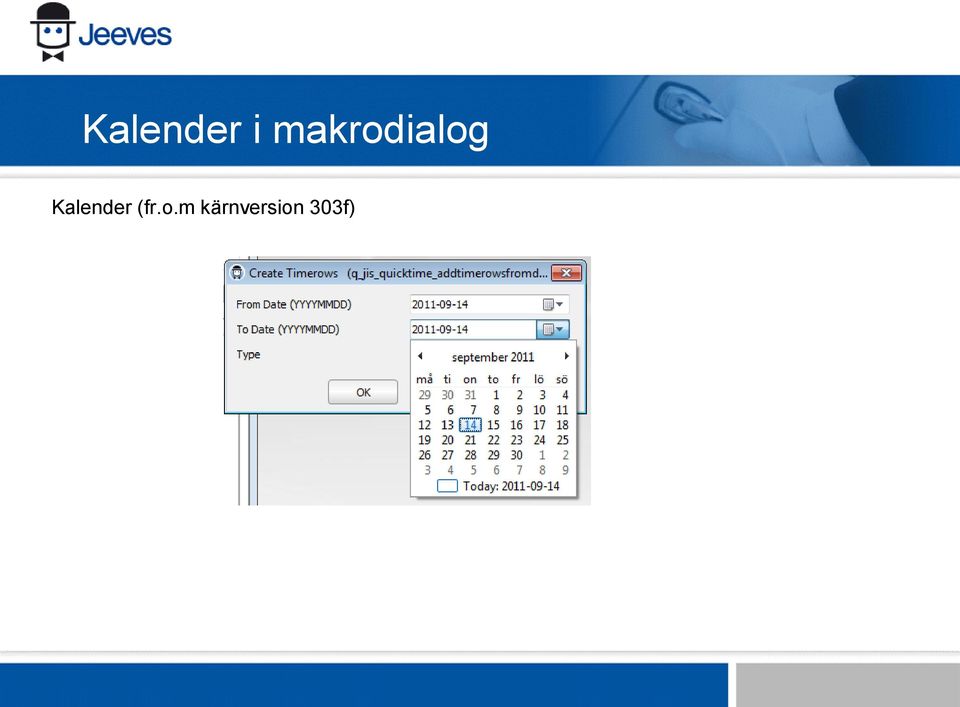 Jeeves

Kalender i makrodialog

Kalender (fr.o.m kärnversion 303f)

Create Timerows (q_jis_quicktime_addtimerowsfromd...

From Date (YYYYMMDD) 2011-09-14

To Date (YYYYMMDD) 2011-09-14

Type

OK

september 2011

| må | ti | on | to | fr | lö | sö |
|---|---|---|---|---|---|---|
| 29 | 30 | 31 | 1 | 2 | 3 | 4 |
| 5 | 6 | 7 | 8 | 9 | 10 | 11 |
| 12 | 13 | 14 | 15 | 16 | 17 | 18 |
| 19 | 20 | 21 | 22 | 23 | 24 | 25 |
| 26 | 27 | 28 | 29 | 30 | 1 | 2 |
| 3 | 4 | 5 | 6 | 7 | 8 | 9 |

Today: 2011-09-14